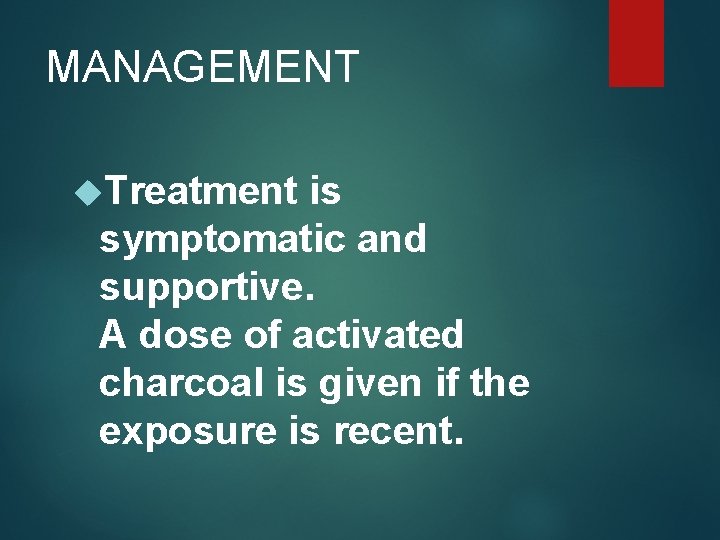 MANAGEMENT

Treatment is symptomatic and supportive.
A dose of activated charcoal is given if the exposure is recent.